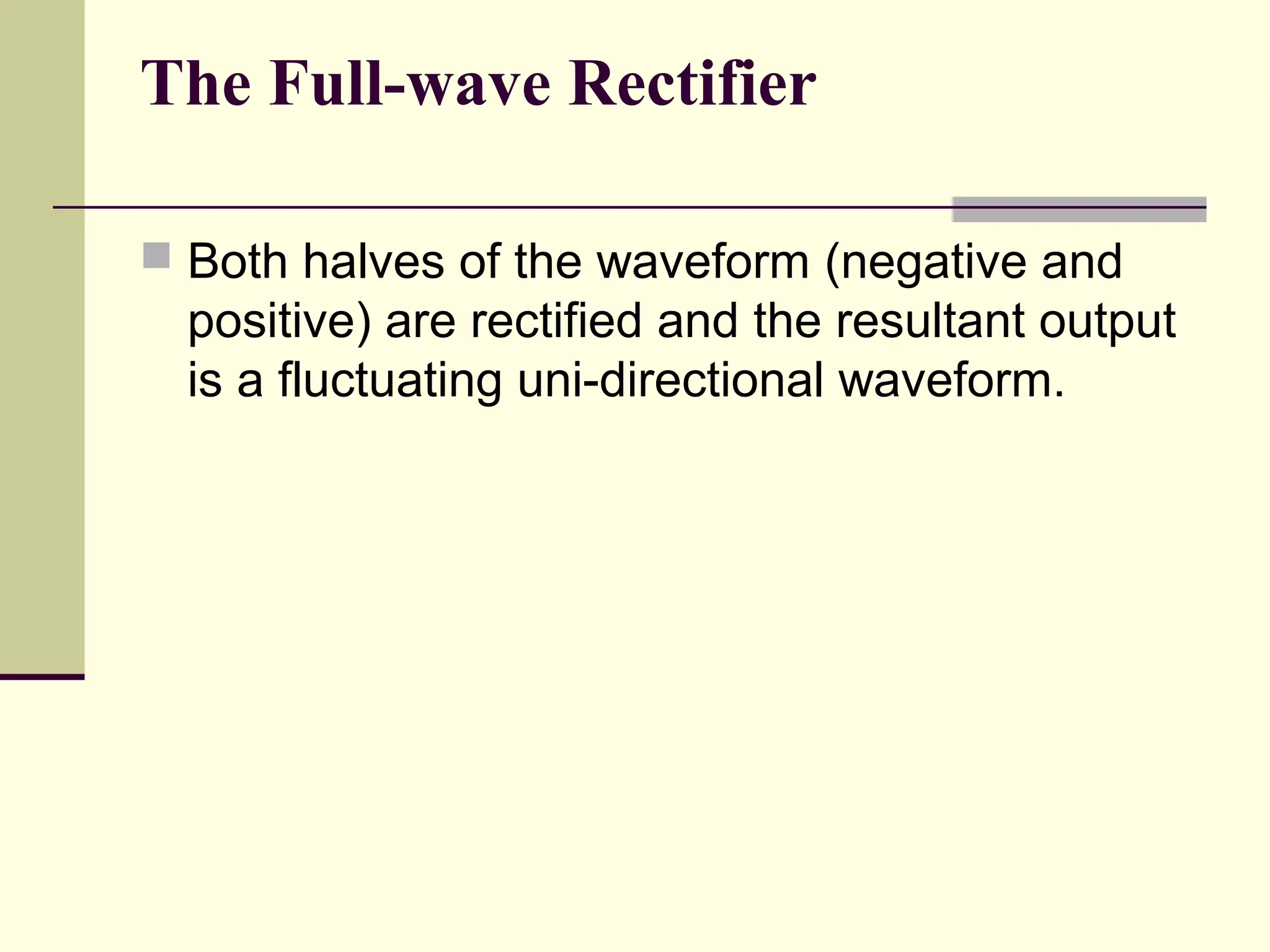 The Full-wave Rectifier

Both halves of the waveform (negative and positive) are rectified and the resultant output is a fluctuating uni-directional waveform.